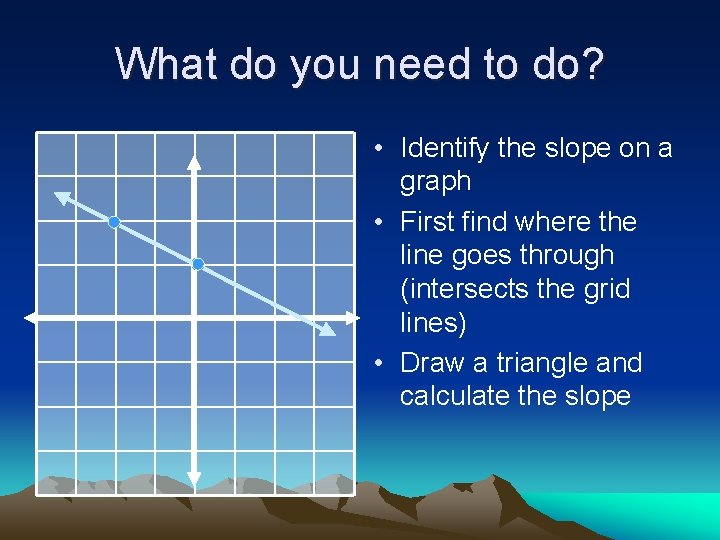 What do you need to do?

• Identify the slope on a graph
• First find where the line goes through (intersects the grid lines)
• Draw a triangle and calculate the slope